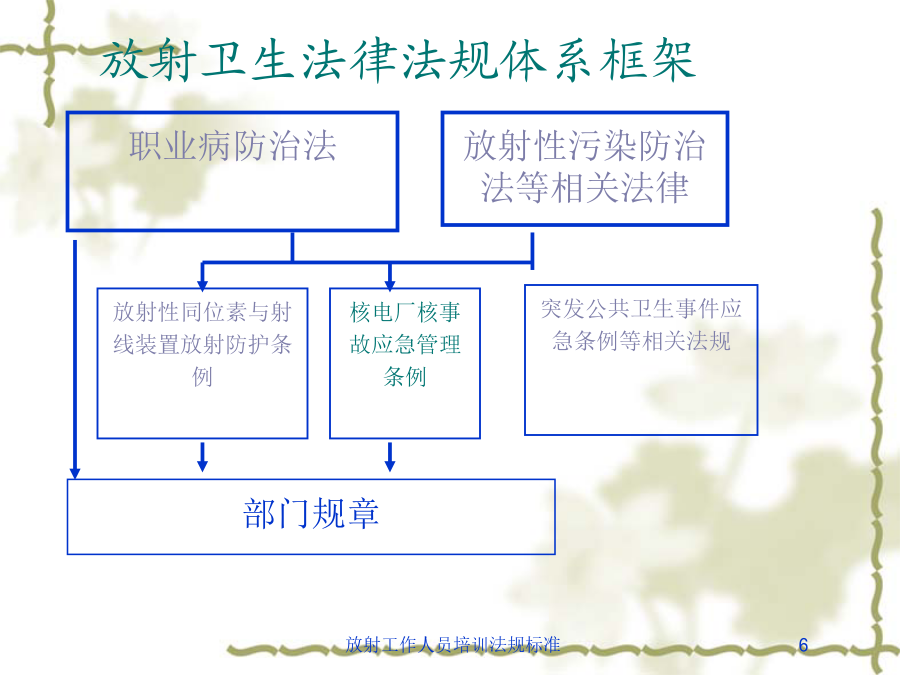 放射卫生法律法规体系框架

职业病防治法

放射性污染防治法等相关法律

放射性同位素与射线装置放射防护条例

核电厂核事故应急管理条例

突发公共卫生事件应急条例等相关法规

部门规章

放射工作人员培训法规标准

6